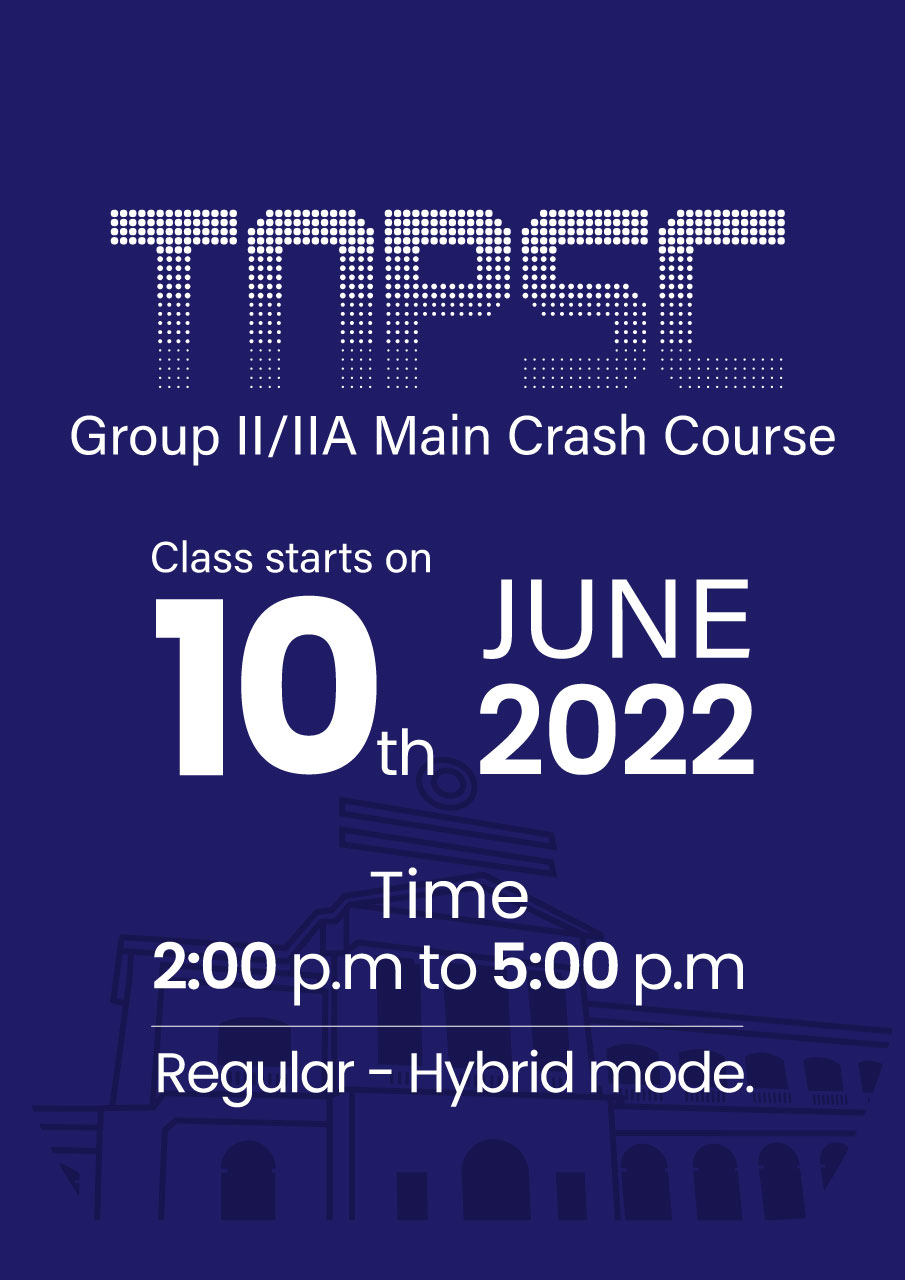 TNPSC

Group II/IIA Main Crash Course

Class starts on

10th JUNE 2022

Time

2:00 p.m to 5:00 p.m

Regular - Hybrid mode.